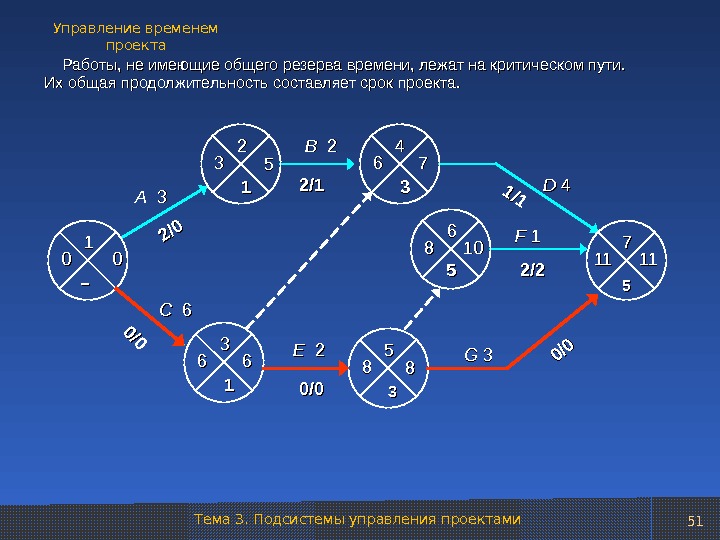 Управление временем проекта

Работы, не имеющие общего резерва времени, лежат на критическом пути. Их общая продолжительность составляет срок проекта.

1
0 0
–

A 3
2/0

2
3 5
1

B 2
2/1

4
6 7
3

D 4
1/1

C 6
0/0

3
6 6
1

E 2
0/0

5
8 8
3

6
8 10
5

F 1
2/2

G 3
0/0

7
11 11
5

Тема 3. Подсистемы управления проектами

51